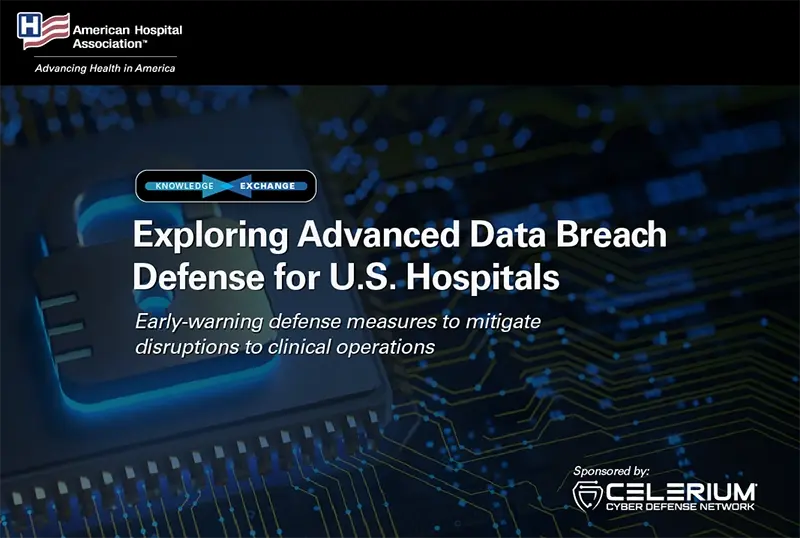 H American Hospital Association™
Advancing Health in America

KNOWLEDGE EXCHANGE

Exploring Advanced Data Breach Defense for U.S. Hospitals

Early-warning defense measures to mitigate disruptions to clinical operations

Sponsored by:
CELERIUM®
CYBER DEFENSE NETWORK